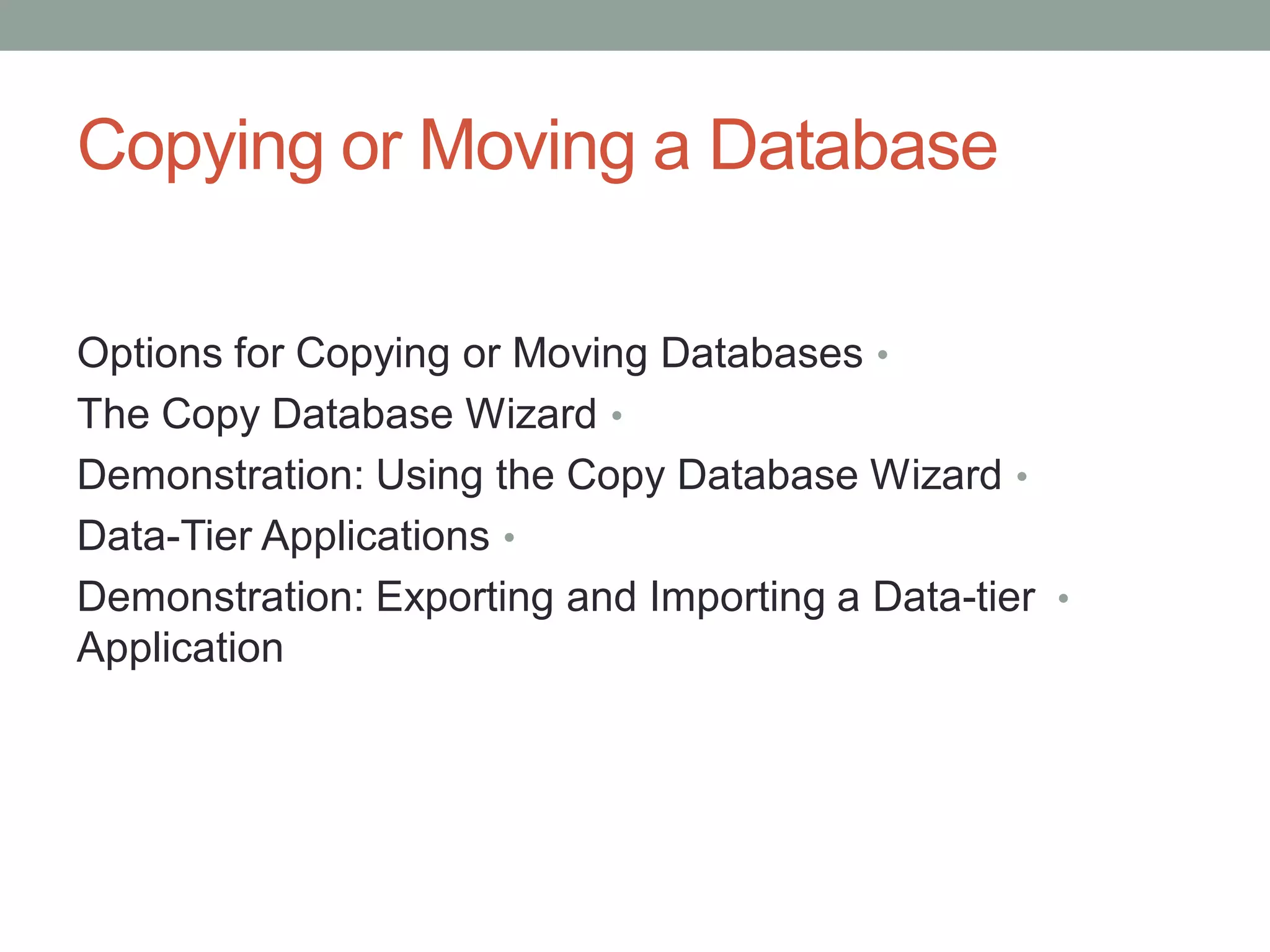 Copying or Moving a Database

Options for Copying or Moving Databases •
The Copy Database Wizard •
Demonstration: Using the Copy Database Wizard •
Data-Tier Applications •
Demonstration: Exporting and Importing a Data-tier Application •